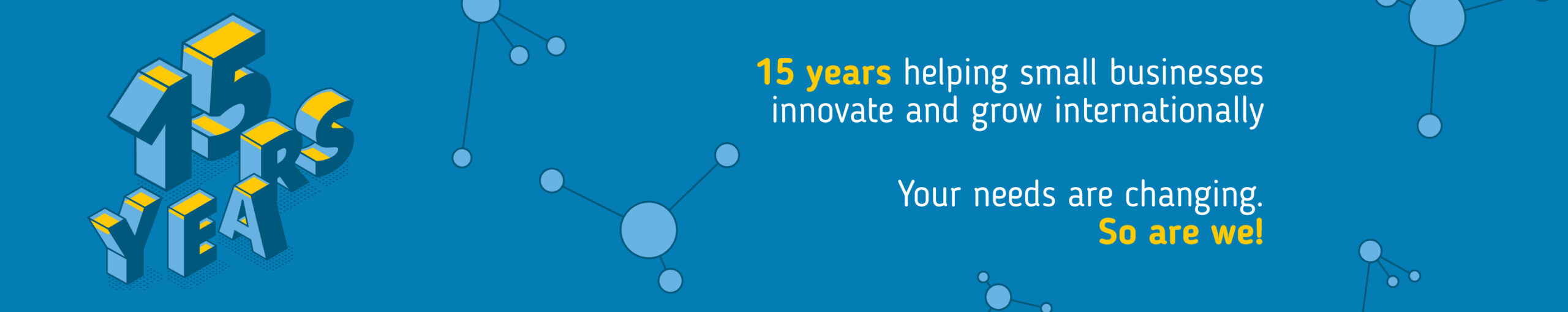 15 YEARS

15 years helping small businesses innovate and grow internationally

Your needs are changing. So are we!